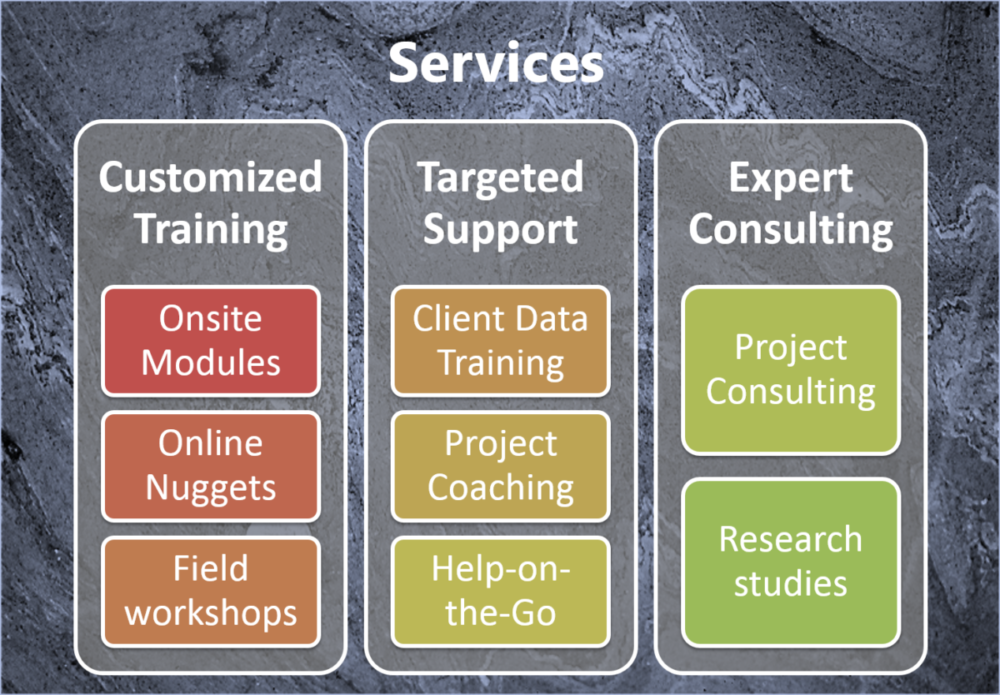 Services

Customized Training

Onsite Modules

Online Nuggets

Field workshops

Targeted Support

Client Data Training

Project Coaching

Help-on-the-Go

Expert Consulting

Project Consulting

Research studies